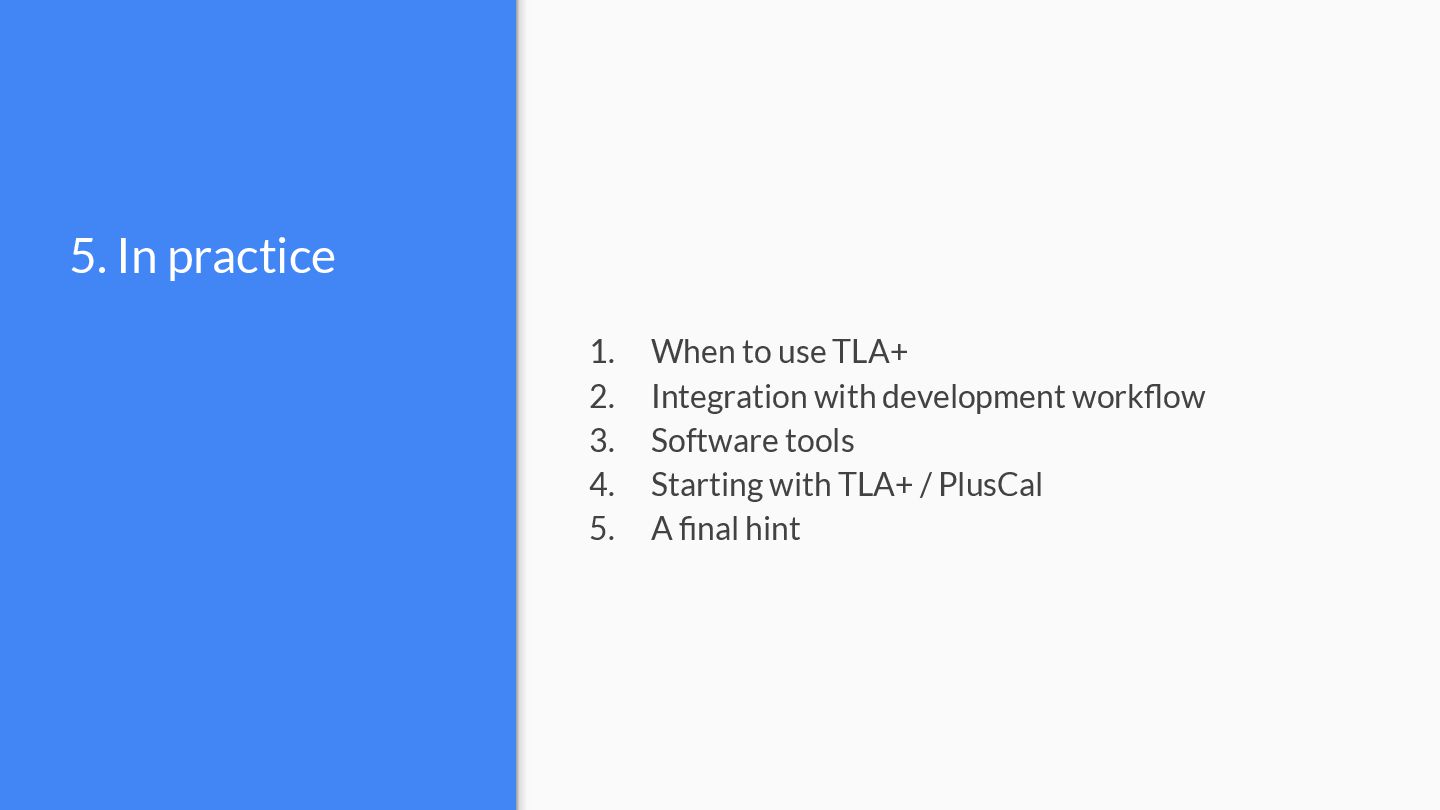 5. In practice

1. When to use TLA+
2. Integration with development workflow
3. Software tools
4. Starting with TLA+ / PlusCal
5. A final hint